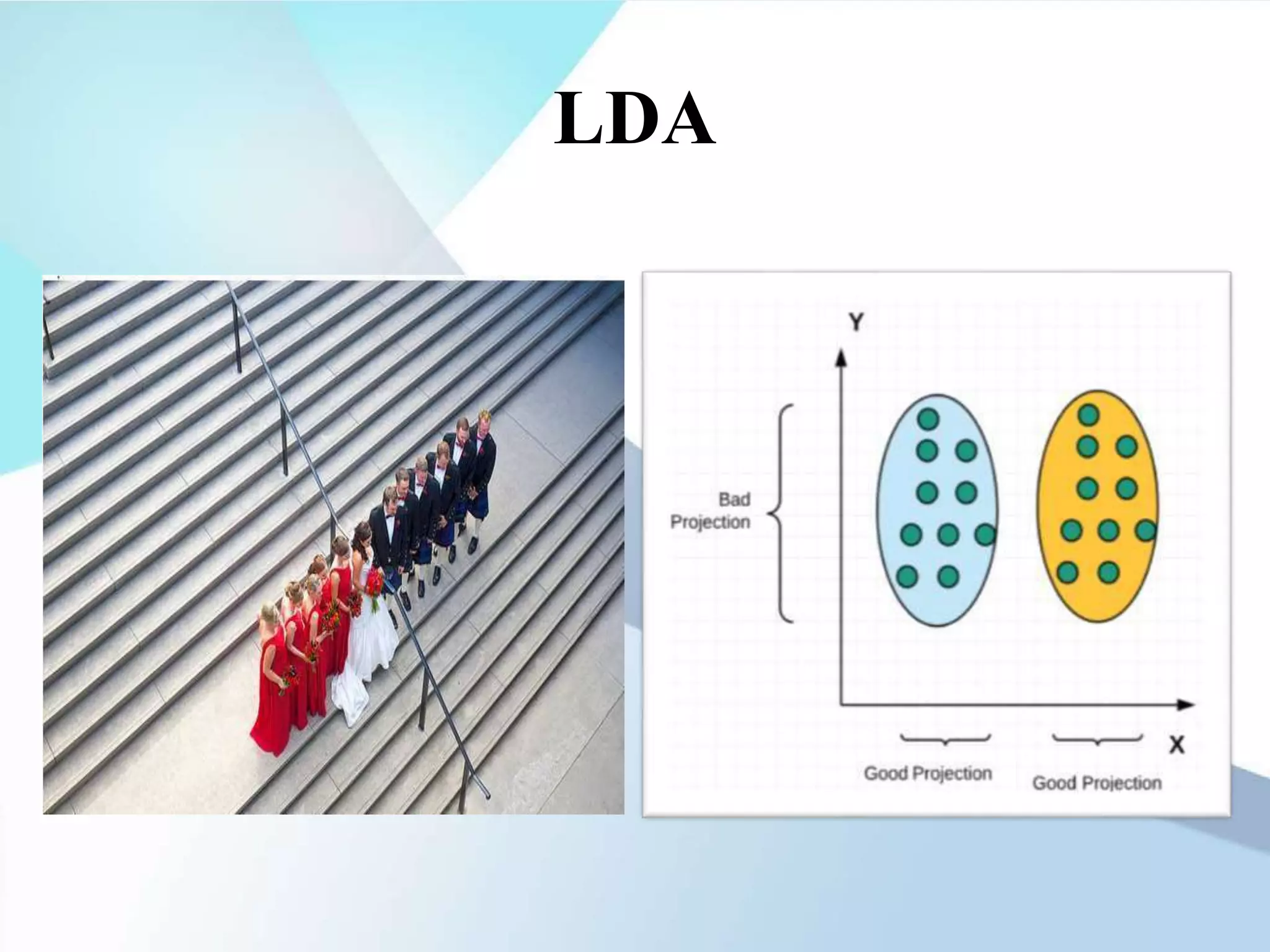 LDA

Y

Bad Projection

X

Good Projection

Good Projection